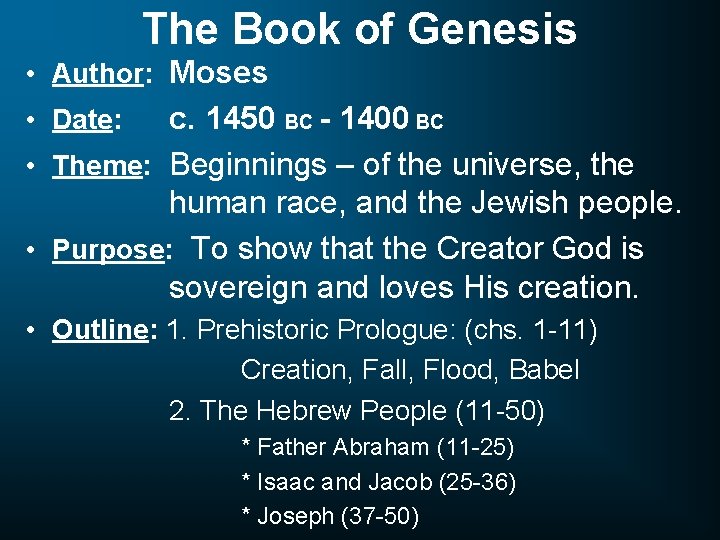 The Book of Genesis

• Author: Moses

• Date: C. 1450 BC - 1400 BC

• Theme: Beginnings – of the universe, the human race, and the Jewish people.

• Purpose: To show that the Creator God is sovereign and loves His creation.

• Outline: 1. Prehistoric Prologue: (chs. 1-11)

Creation, Fall, Flood, Babel

2. The Hebrew People (11-50)

* Father Abraham (11-25)

* Isaac and Jacob (25-36)

* Joseph (37-50)